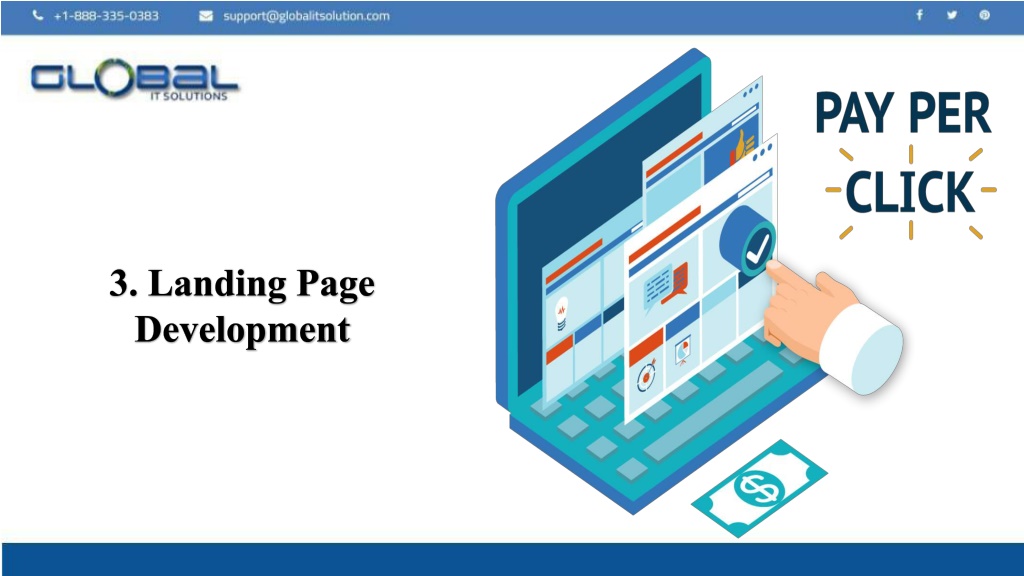 +1-888-335-0383 support@globalitsolution.com

GLOBAL IT SOLUTIONS

PAY PER CLICK

3. Landing Page Development